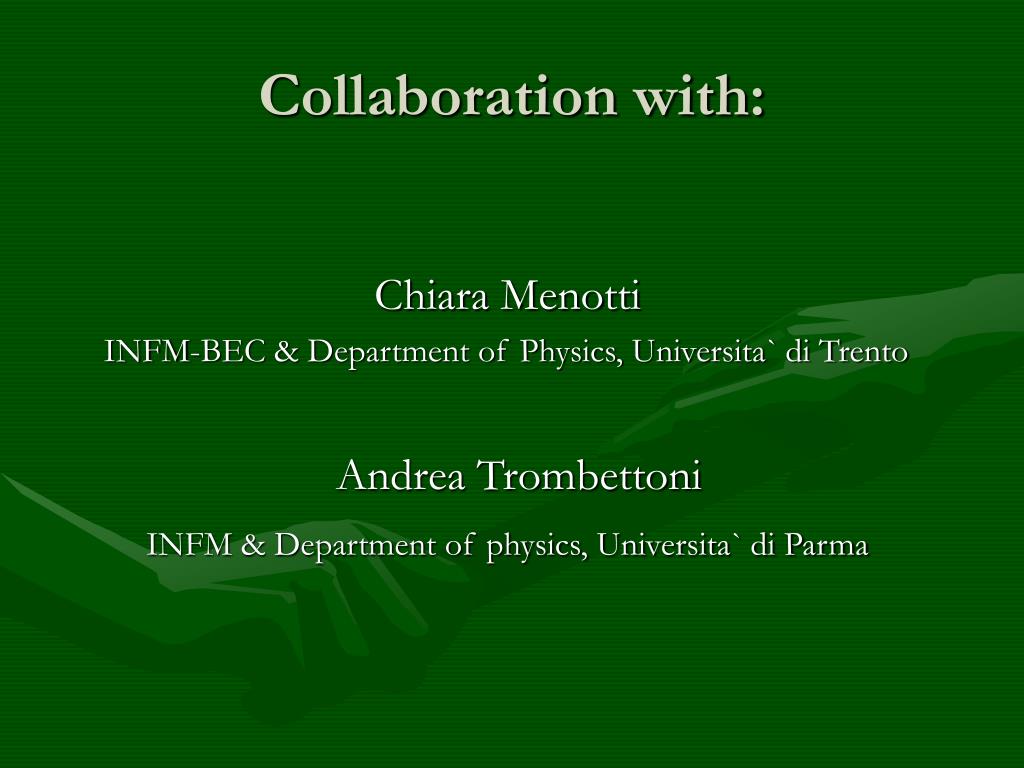 Collaboration with:

Chiara Menotti

INFM-BEC & Department of Physics, Universita` di Trento

Andrea Trombettoni

INFM & Department of physics, Universita` di Parma